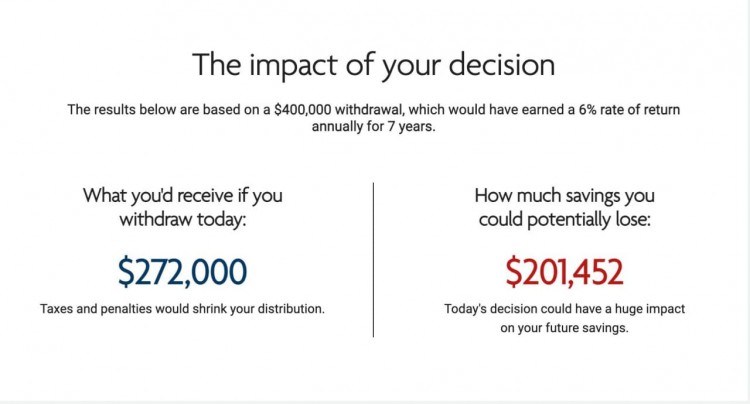 The impact of your decision

The results below are based on a \$400,000 withdrawal, which would have earned a 6% rate of return annually for 7 years.

What you'd receive if you withdraw today:

\$272,000

Taxes and penalties would shrink your distribution.

How much savings you could potentially lose:

\$201,452

Today's decision could have a huge impact on your future savings.